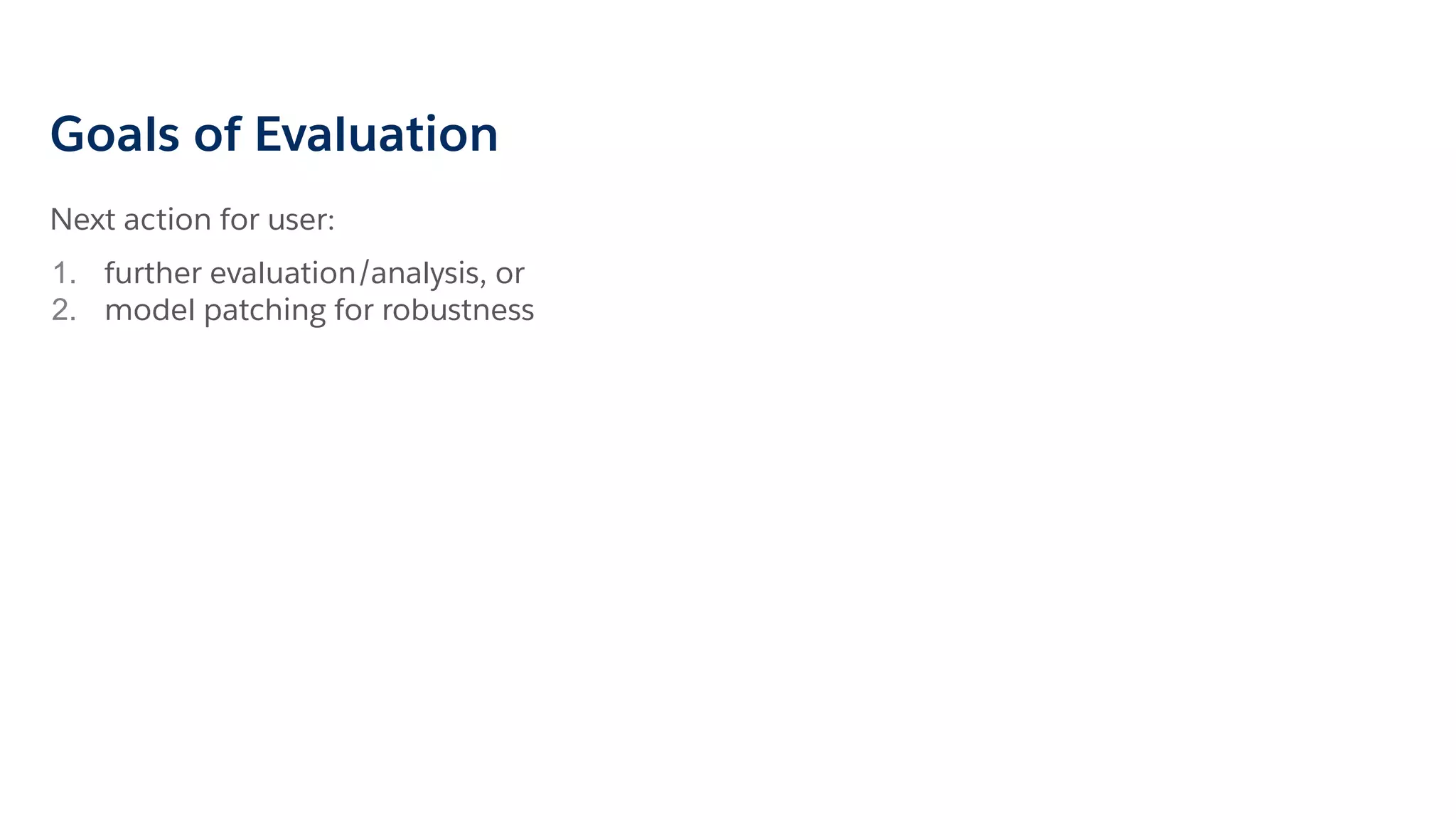 Goals of Evaluation

Next action for user:

1. further evaluation/analysis, or
2. model patching for robustness